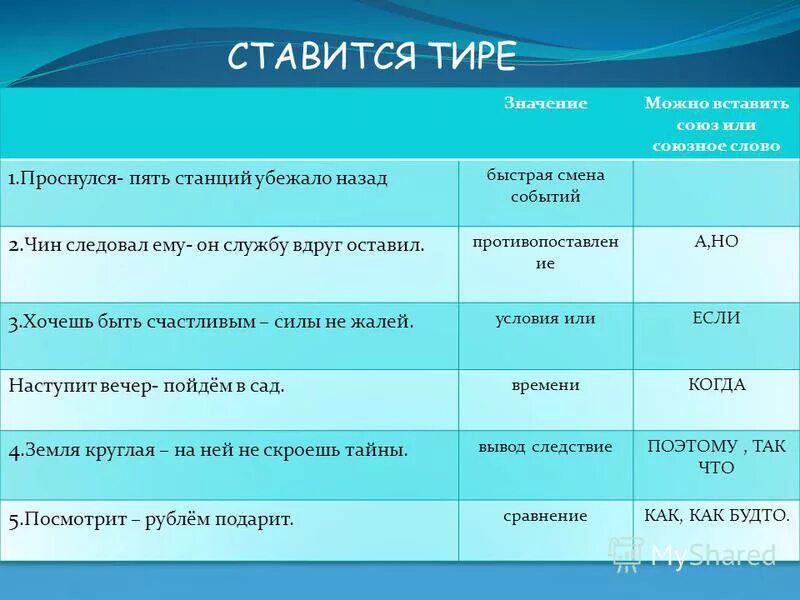 СТАВИТСЯ ТИРЕ

| | Значение | Можно вставить союз или союзное слово |
|---|---|---|
| 1.Проснулся- пять станций убежало назад | быстрая смена событий | |
| 2.Чин следовал ему- он службу вдруг оставил. | противопоставление | А,НО |
| 3.Хочешь быть счастливым – силы не жалей. | условия или | ЕСЛИ |
| Наступит вечер- пойдём в сад. | времени | КОГДА |
| 4.Земля круглая – на ней не скроешь тайны. | вывод следствие | ПОЭТОМУ , ТАК ЧТО |
| 5.Посмотрит – рублём подарит. | сравнение | КАК, КАК БУДТО. |

MyShared